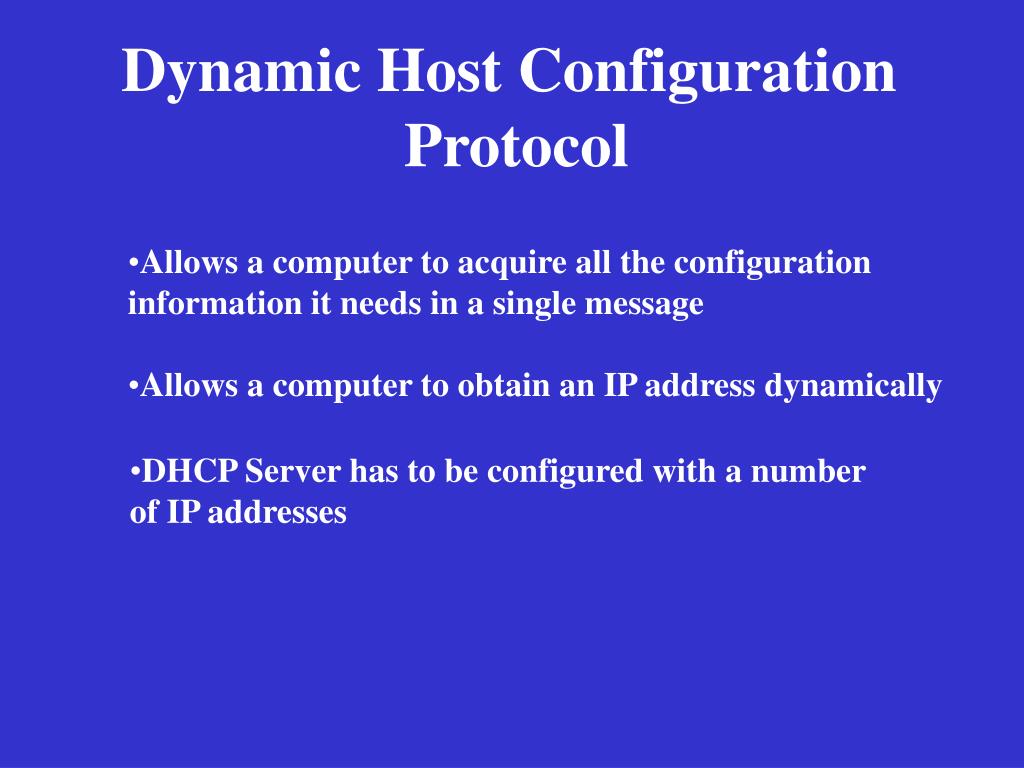 Dynamic Host Configuration Protocol

•Allows a computer to acquire all the configuration information it needs in a single message

•Allows a computer to obtain an IP address dynamically

•DHCP Server has to be configured with a number of IP addresses